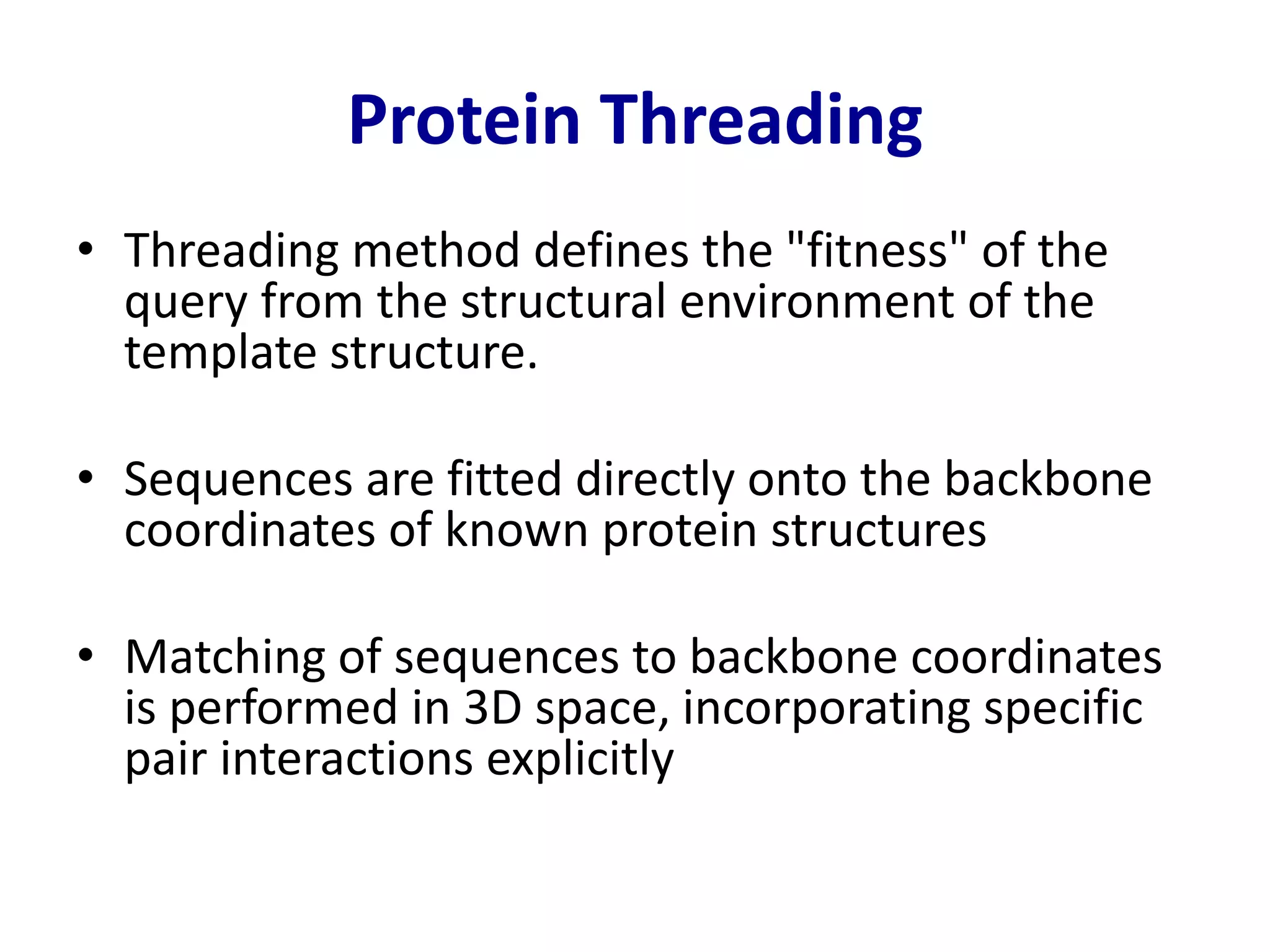 Protein Threading

• Threading method defines the "fitness" of the query from the structural environment of the template structure.

• Sequences are fitted directly onto the backbone coordinates of known protein structures

• Matching of sequences to backbone coordinates is performed in 3D space, incorporating specific pair interactions explicitly